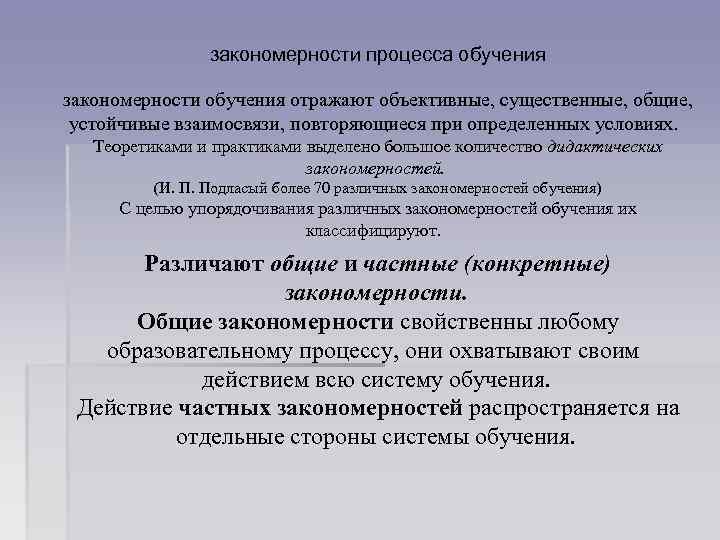 закономерности процесса обучения

закономерности обучения отражают объективные, существенные, общие, устойчивые взаимосвязи, повторяющиеся при определенных условиях. Теоретиками и практиками выделено большое количество дидактических закономерностей.
(И. П. Подласый более 70 различных закономерностей обучения)
С целью упорядочивания различных закономерностей обучения их классифицируют.

Различают общие и частные (конкретные) закономерности.
Общие закономерности свойственны любому образовательному процессу, они охватывают своим действием всю систему обучения.
Действие частных закономерностей распространяется на отдельные стороны системы обучения.